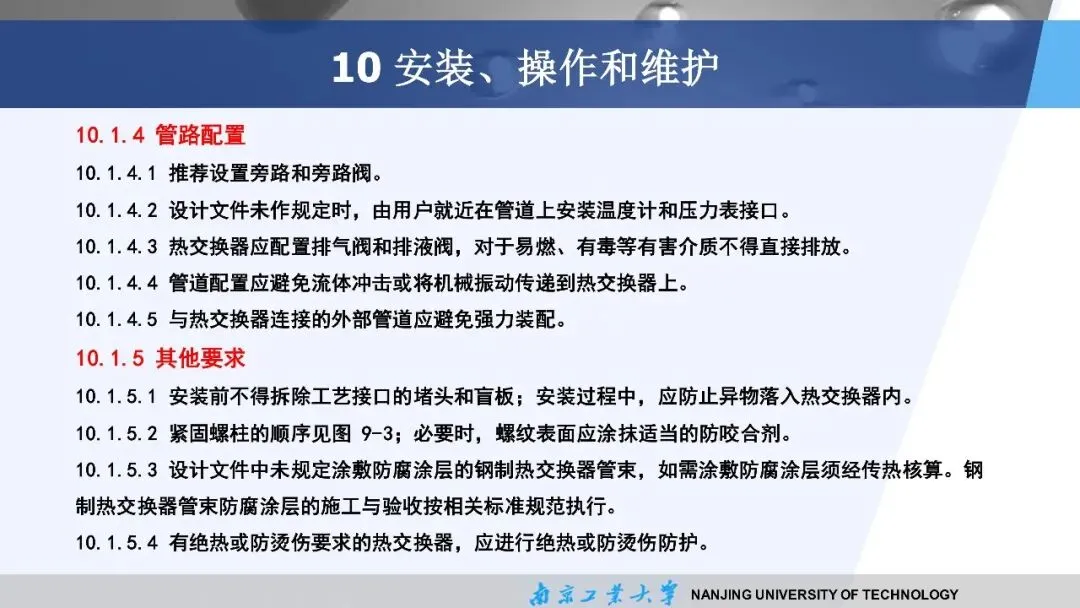 10 安装、操作和维护

10.1.4 管路配置

10.1.4.1 推荐设置旁路和旁路阀。

10.1.4.2 设计文件未作规定时，由用户就近在管道上安装温度计和压力表接口。

10.1.4.3 热交换器应配置排气阀和排液阀，对于易燃、有毒等有害介质不得直接排放。

10.1.4.4 管道配置应避免流体冲击或将机械振动传递到热交换器上。

10.1.4.5 与热交换器连接的外部管道应避免强力装配。

10.1.5 其他要求

10.1.5.1 安装前不得拆除工艺接口的堵头和盲板；安装过程中，应防止异物落入热交换器内。

10.1.5.2 紧固螺柱的顺序见图 9-3；必要时，螺纹表面应涂抹适当的防咬合剂。

10.1.5.3 设计文件中未规定涂敷防腐涂层的钢制热交换器管束，如需涂敷防腐涂层须经传热核算。钢制热交换器管束防腐涂层的施工与验收按相关标准规范执行。

10.1.5.4 有绝热或防烫伤要求的热交换器，应进行绝热或防烫伤防护。

南京工业大学 NANJING UNIVERSITY OF TECHNOLOGY